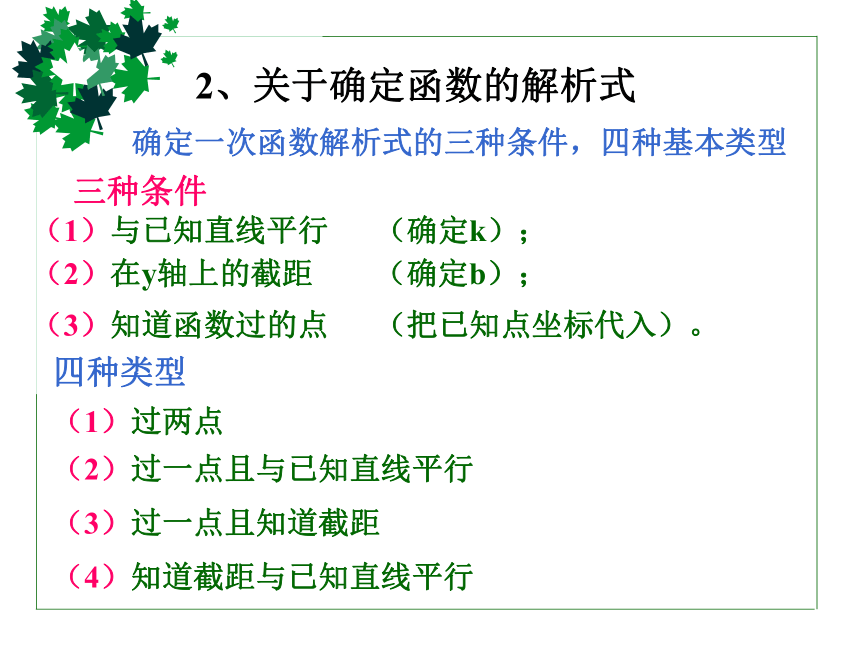 2、关于确定函数的解析式

确定一次函数解析式的三种条件，四种基本类型

三种条件

（1）与已知直线平行　（确定k）；

（2）在y轴上的截距　（确定b）；

（3）知道函数过的点　（把已知点坐标代入）。

四种类型

（1）过两点

（2）过一点且与已知直线平行

（3）过一点且知道截距

（4）知道截距与已知直线平行